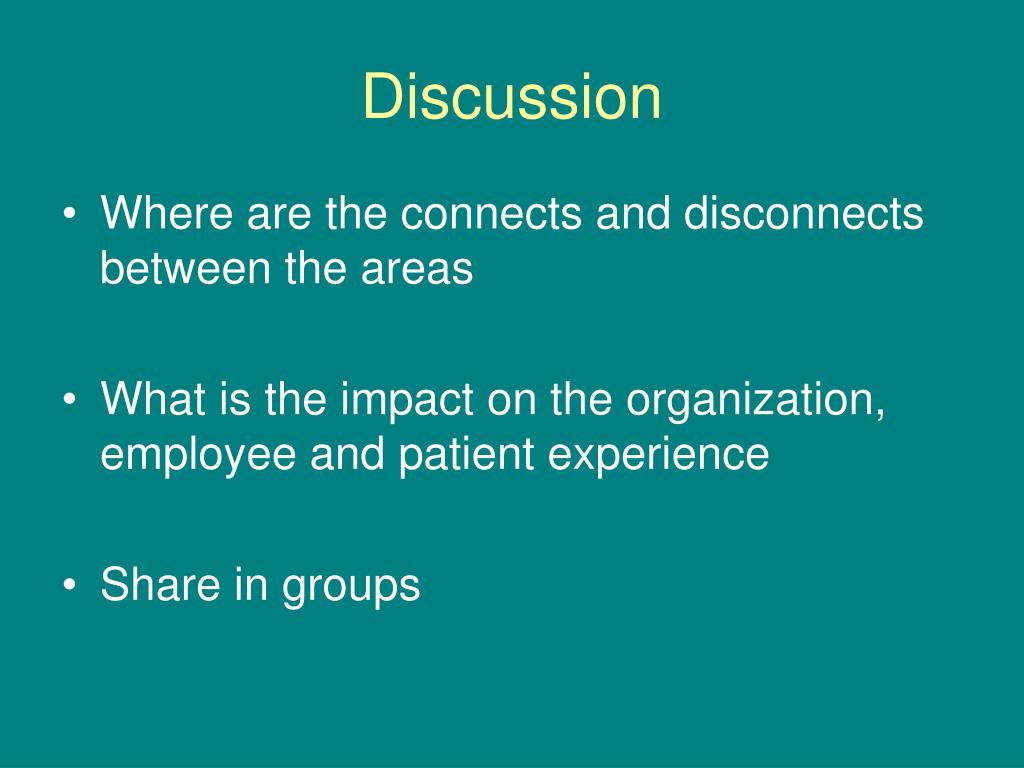 Discussion

• Where are the connects and disconnects between the areas

• What is the impact on the organization, employee and patient experience

• Share in groups